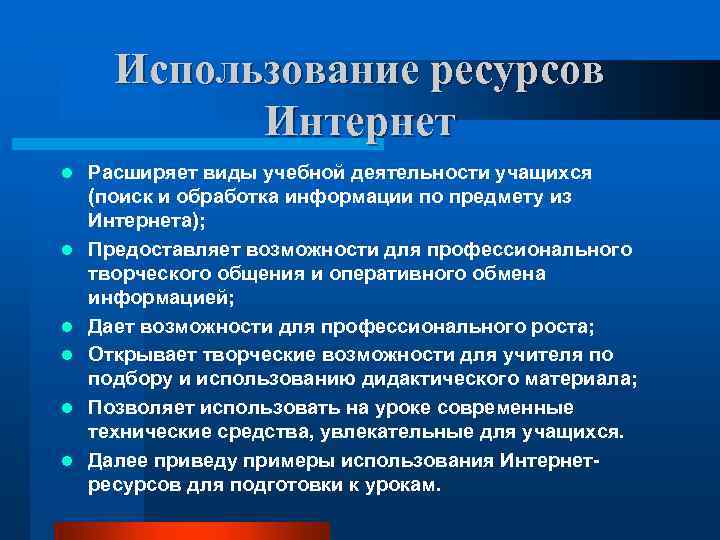 Использование ресурсов Интернет

- Расширяет виды учебной деятельности учащихся (поиск и обработка информации по предмету из Интернета);
- Предоставляет возможности для профессионального творческого общения и оперативного обмена информацией;
- Дает возможности для профессионального роста;
- Открывает творческие возможности для учителя по подбору и использованию дидактического материала;
- Позволяет использовать на уроке современные технические средства, увлекательные для учащихся.
- Далее приведу примеры использования Интернет-ресурсов для подготовки к урокам.